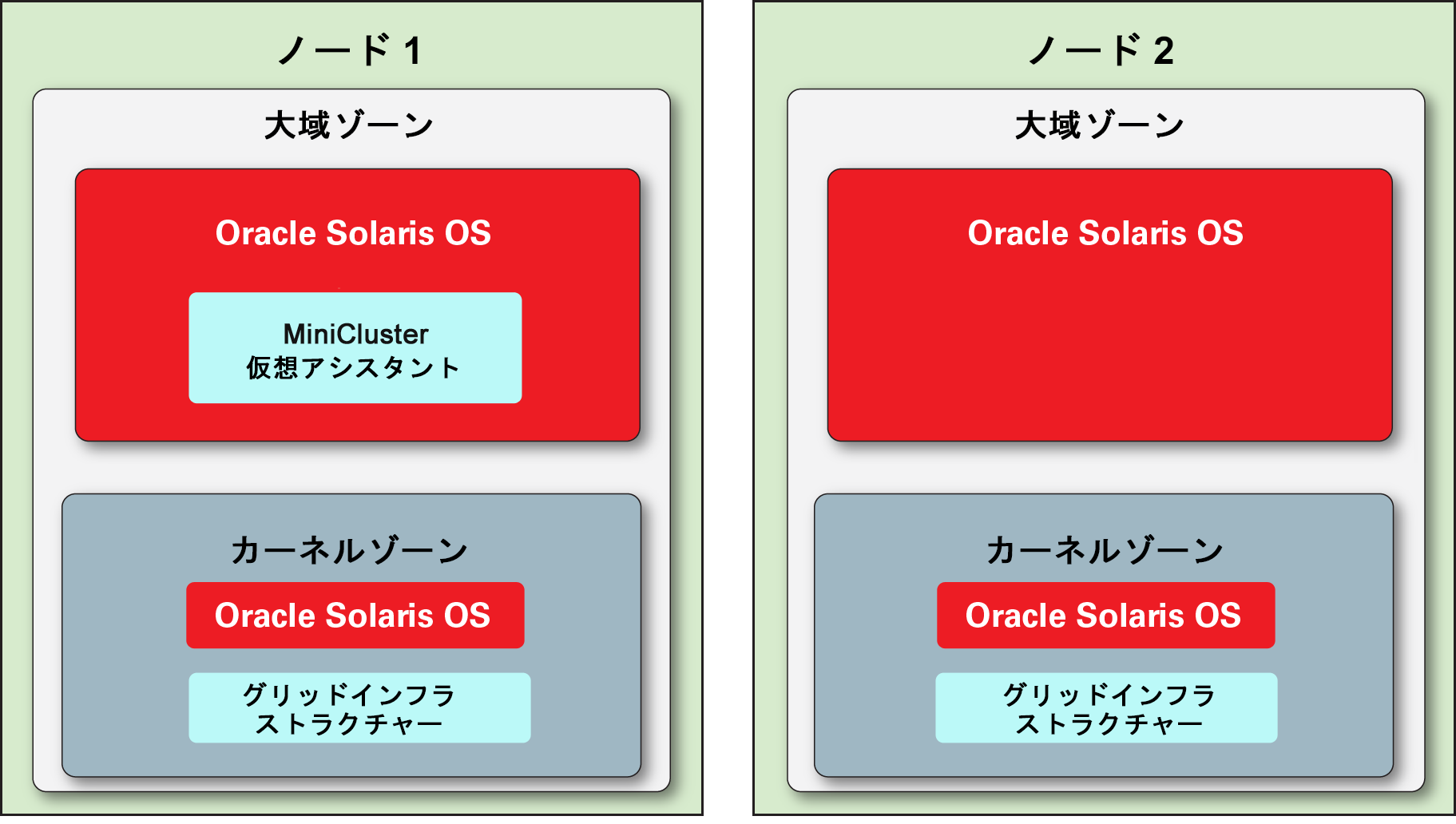 ノード 1

大域ゾーン

Oracle Solaris OS

MiniCluster
仮想アシスタント

カーネルゾーン

Oracle Solaris OS

グリッドインフラストラクチャー

ノード 2

大域ゾーン

Oracle Solaris OS

カーネルゾーン

Oracle Solaris OS

グリッドインフラストラクチャー